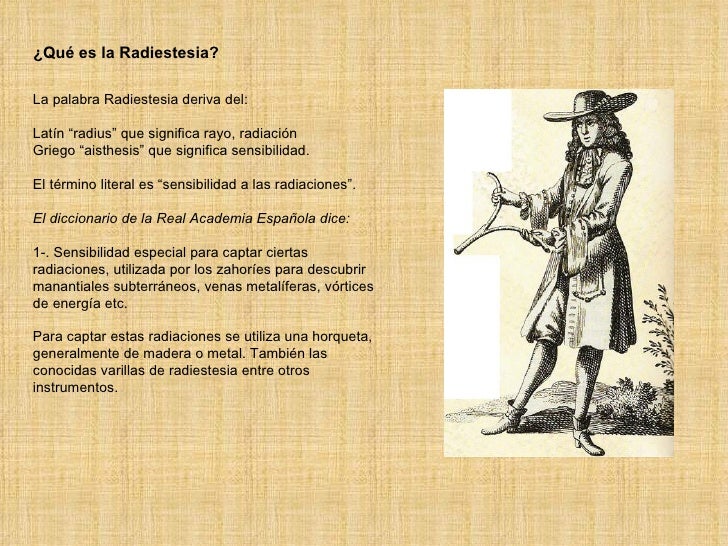 ¿Qué es la Radiestesia?

La palabra Radiestesia deriva del:

Latín “radius” que significa rayo, radiación
Griego “aisthesis” que significa sensibilidad.

El término literal es “sensibilidad a las radiaciones”.

El diccionario de la Real Academia Española dice:

1-. Sensibilidad especial para captar ciertas radiaciones, utilizada por los zahoríes para descubrir manantiales subterráneos, venas metalíferas, vórtices de energía etc.

Para captar estas radiaciones se utiliza una horqueta, generalmente de madera o metal. También las conocidas varillas de radiestesia entre otros instrumentos.